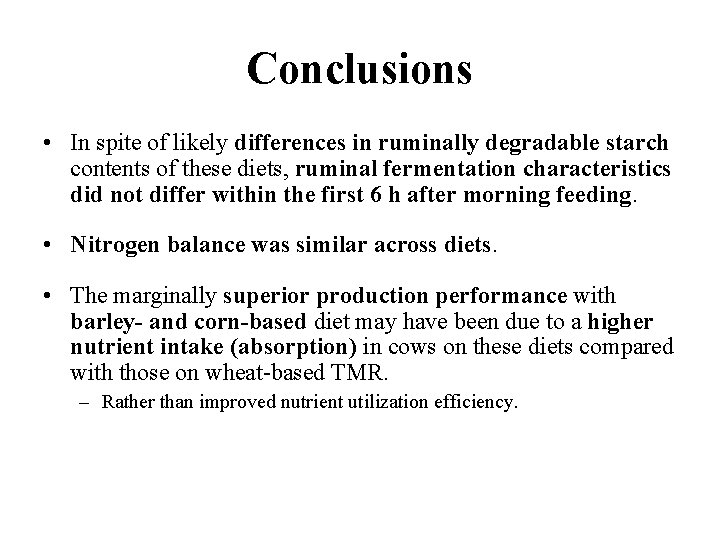 Conclusions

• In spite of likely differences in ruminally degradable starch contents of these diets, ruminal fermentation characteristics did not differ within the first 6 h after morning feeding.

• Nitrogen balance was similar across diets.

• The marginally superior production performance with barley- and corn-based diet may have been due to a higher nutrient intake (absorption) in cows on these diets compared with those on wheat-based TMR.
– Rather than improved nutrient utilization efficiency.